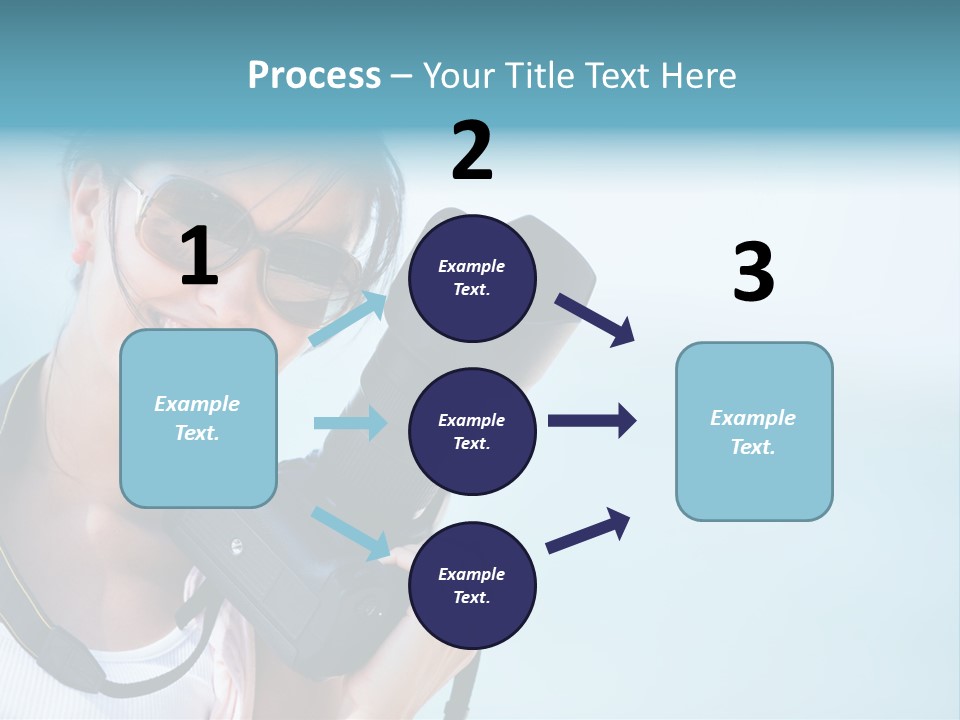 Process – Your Title Text Here

1

Example Text.

2

Example Text.

Example Text.

Example Text.

3

Example Text.